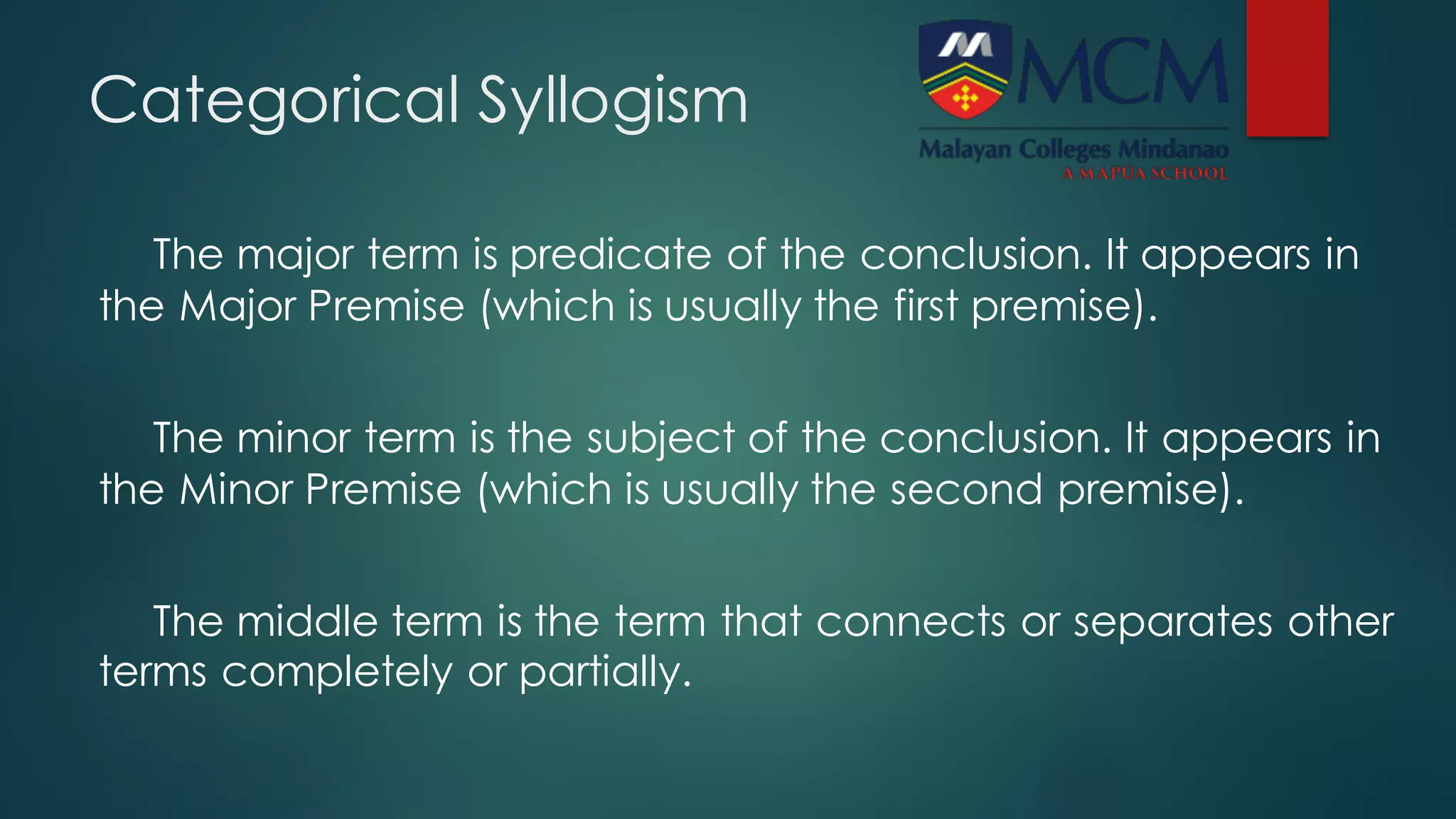 Categorical Syllogism

MCM
Malayan Colleges Mindanao
A MAPUA SCHOOL

The major term is predicate of the conclusion. It appears in the Major Premise (which is usually the first premise).

The minor term is the subject of the conclusion. It appears in the Minor Premise (which is usually the second premise).

The middle term is the term that connects or separates other terms completely or partially.